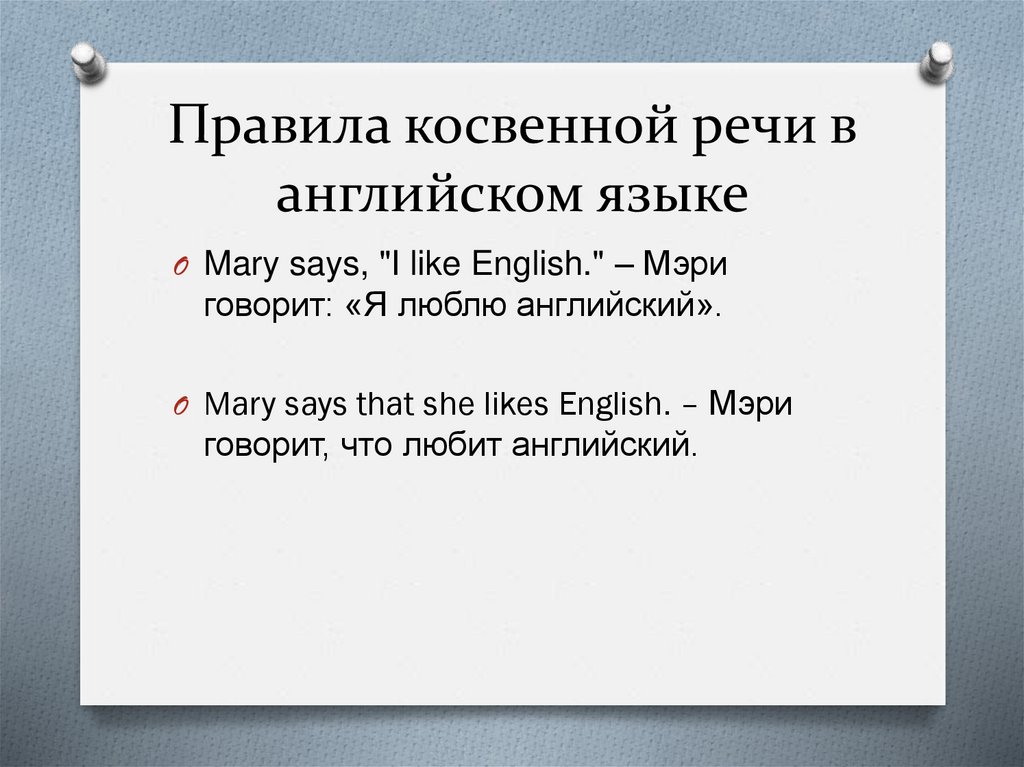 Правила косвенной речи в английском языке

Mary says, "I like English." – Мэри говорит: «Я люблю английский».

Mary says that she likes English. – Мэри говорит, что любит английский.